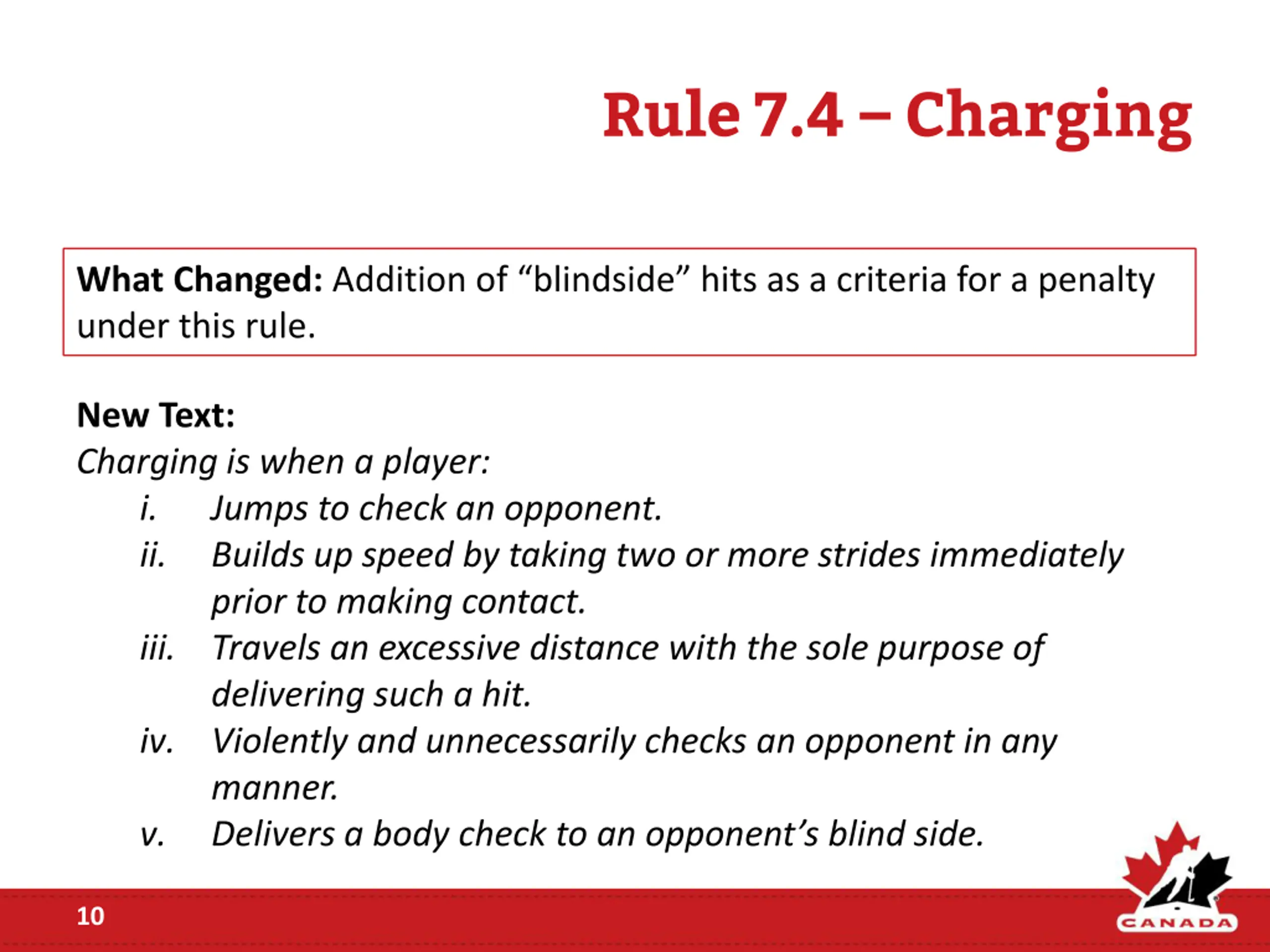 Rule 7.4 – Charging

What Changed: Addition of “blindside” hits as a criteria for a penalty under this rule.

New Text:
Charging is when a player:
i. Jumps to check an opponent.
ii. Builds up speed by taking two or more strides immediately prior to making contact.
iii. Travels an excessive distance with the sole purpose of delivering such a hit.
iv. Violently and unnecessarily checks an opponent in any manner.
v. Delivers a body check to an opponent’s blind side.

10

CANADA